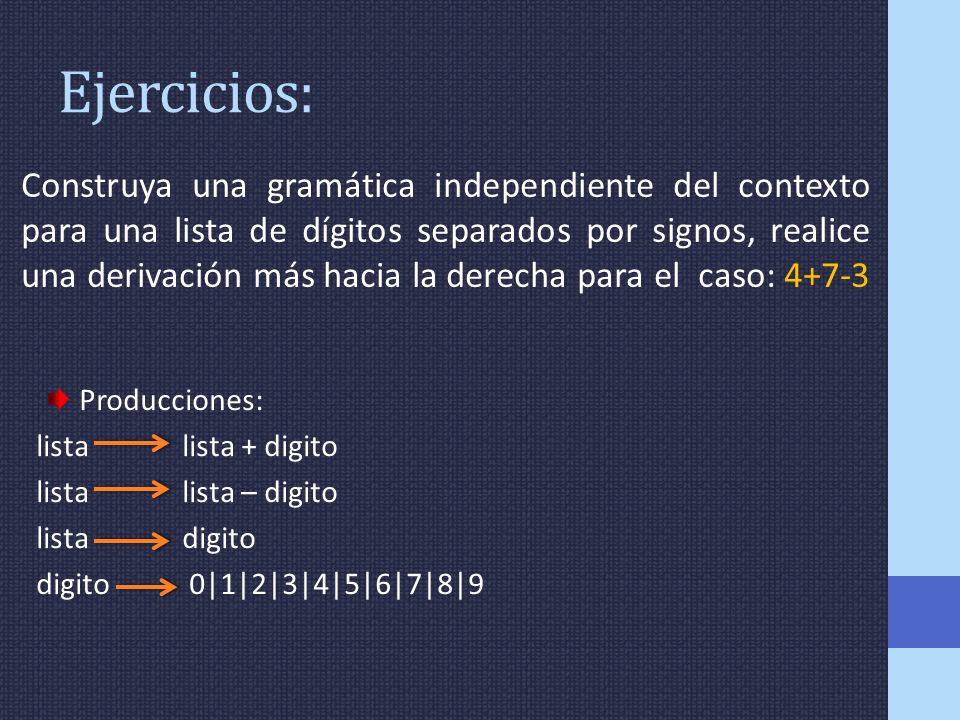 Ejercicios:

Construya una gramática independiente del contexto para una lista de dígitos separados por signos, realice una derivación más hacia la derecha para el caso: 4+7-3

Producciones:

lista $\rightarrow$ lista + digito

lista $\rightarrow$ lista – digito

lista $\rightarrow$ digito

digito $\rightarrow$ 0|1|2|3|4|5|6|7|8|9